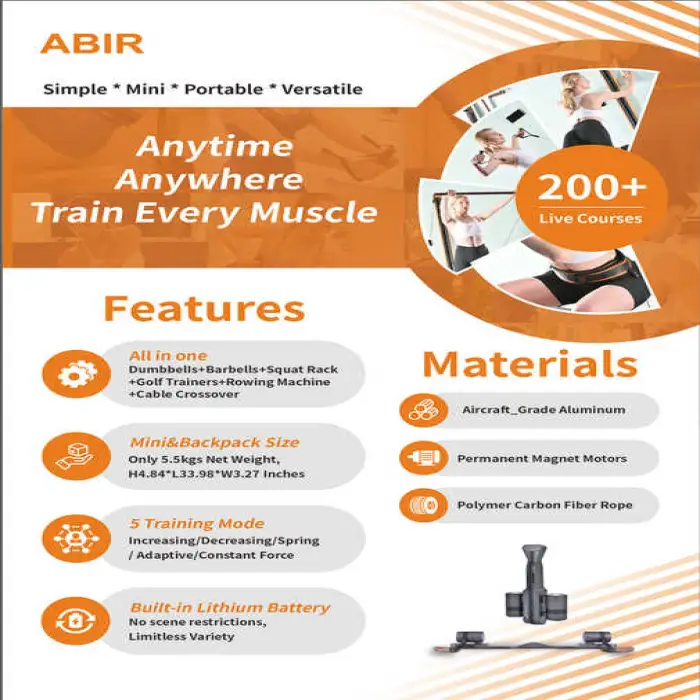 ABIR

Simple * Mini * Portable * Versatile

Anytime
Anywhere
Train Every Muscle

200+
Live Courses

Features

All in one
Dumbbells+Barbells+Squat Rack +Golf Trainers+Rowing Machine +Cable Crossover

Mini&Backpack Size
Only 5.5kgs Net Weight, H4.84*L33.98*W3.27 Inches

5 Training Mode
Increasing/Decreasing/Spring / Adaptive/Constant Force

Built-in Lithium Battery
No scene restrictions, Limitless Variety

Materials

Aircraft_Grade Aluminum

Permanent Magnet Motors

Polymer Carbon Fiber Rope